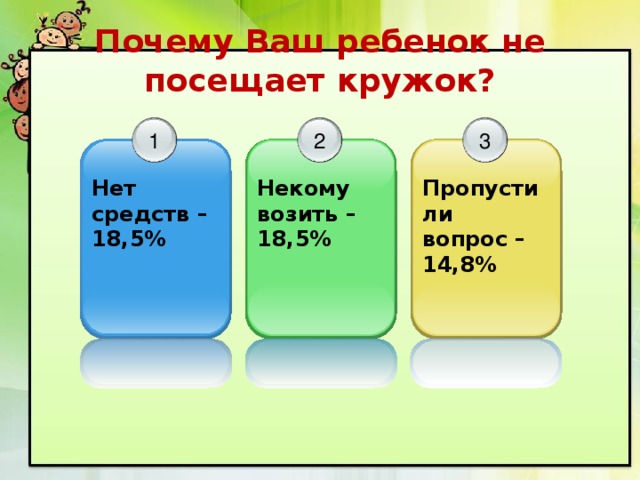 Почему Ваш ребенок не посещает кружок?

1

Нет средств – 18,5%

2

Некому возить – 18,5%

3

Пропусти ли вопрос – 14,8%